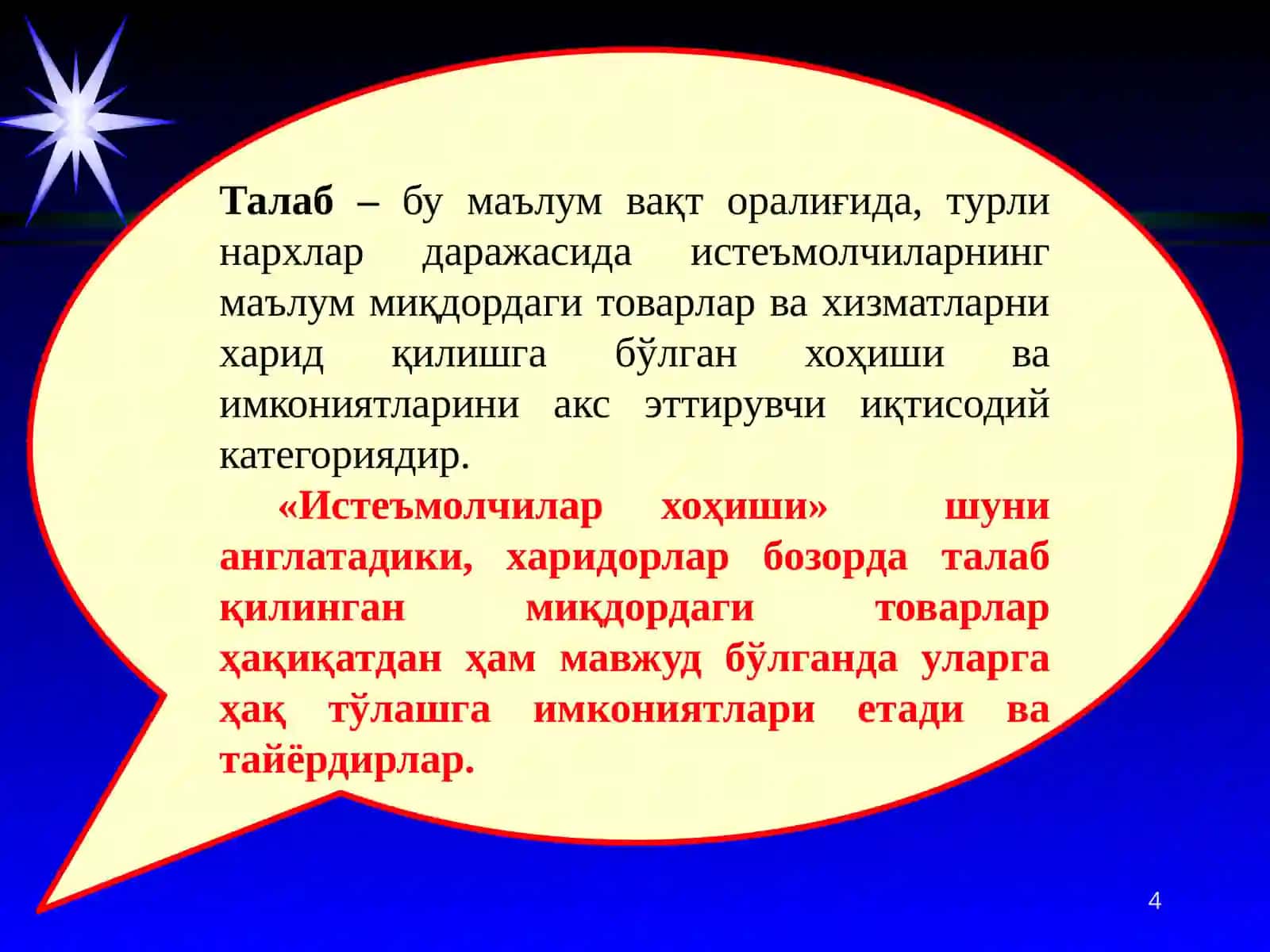 Талаб – бу маълум вақт оралиғида, турли нархлар даражасида истеъмолчиларнинг маълум миқдордаги товарлар ва хизматларни харид қилишга бўлган хоҳиши ва имкониятларини акс эттирувчи иқтисодий категориядир.

«Истеъмолчилар хоҳиши» шуни англатадики, харидорлар бозорда талаб қилинган миқдордаги товарлар ҳақиқатдан ҳам мавжуд бўлганда уларга ҳақ тўлашга имкониятлари етади ва тайёрдирлар.

4